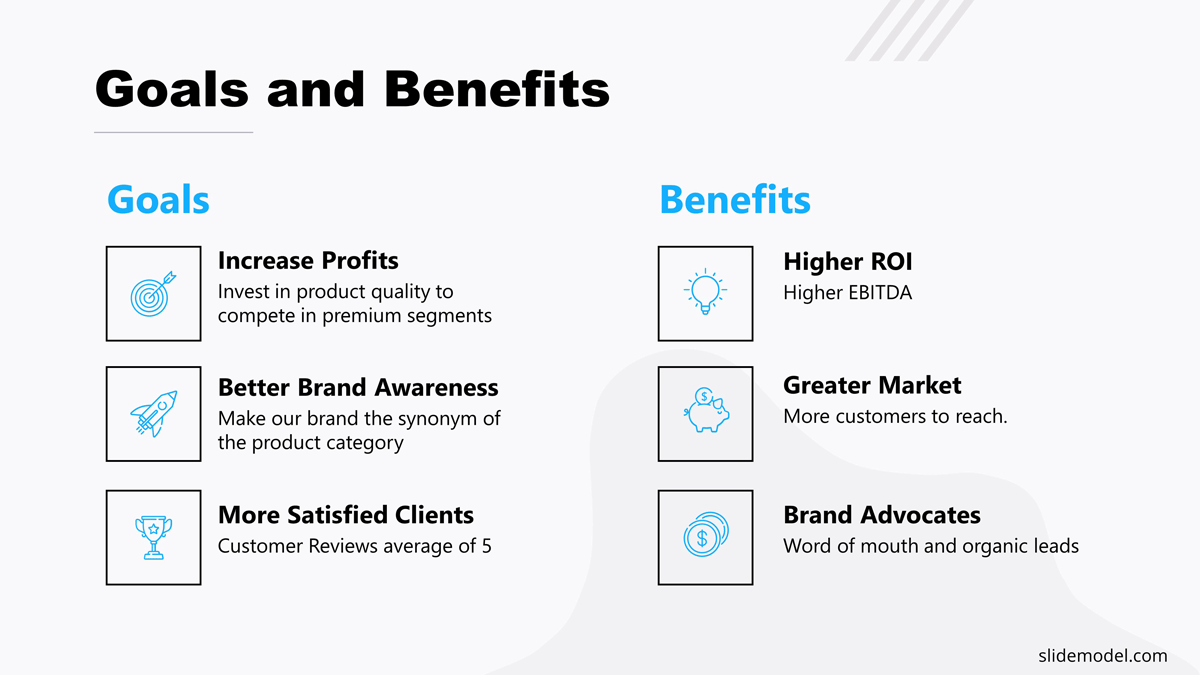 Goals and Benefits

Goals

Increase Profits
Invest in product quality to compete in premium segments

Better Brand Awareness
Make our brand the synonym of the product category

More Satisfied Clients
Customer Reviews average of 5

Benefits

Higher ROI
Higher EBITDA

Greater Market
More customers to reach.

Brand Advocates
Word of mouth and organic leads

slidemodel.com